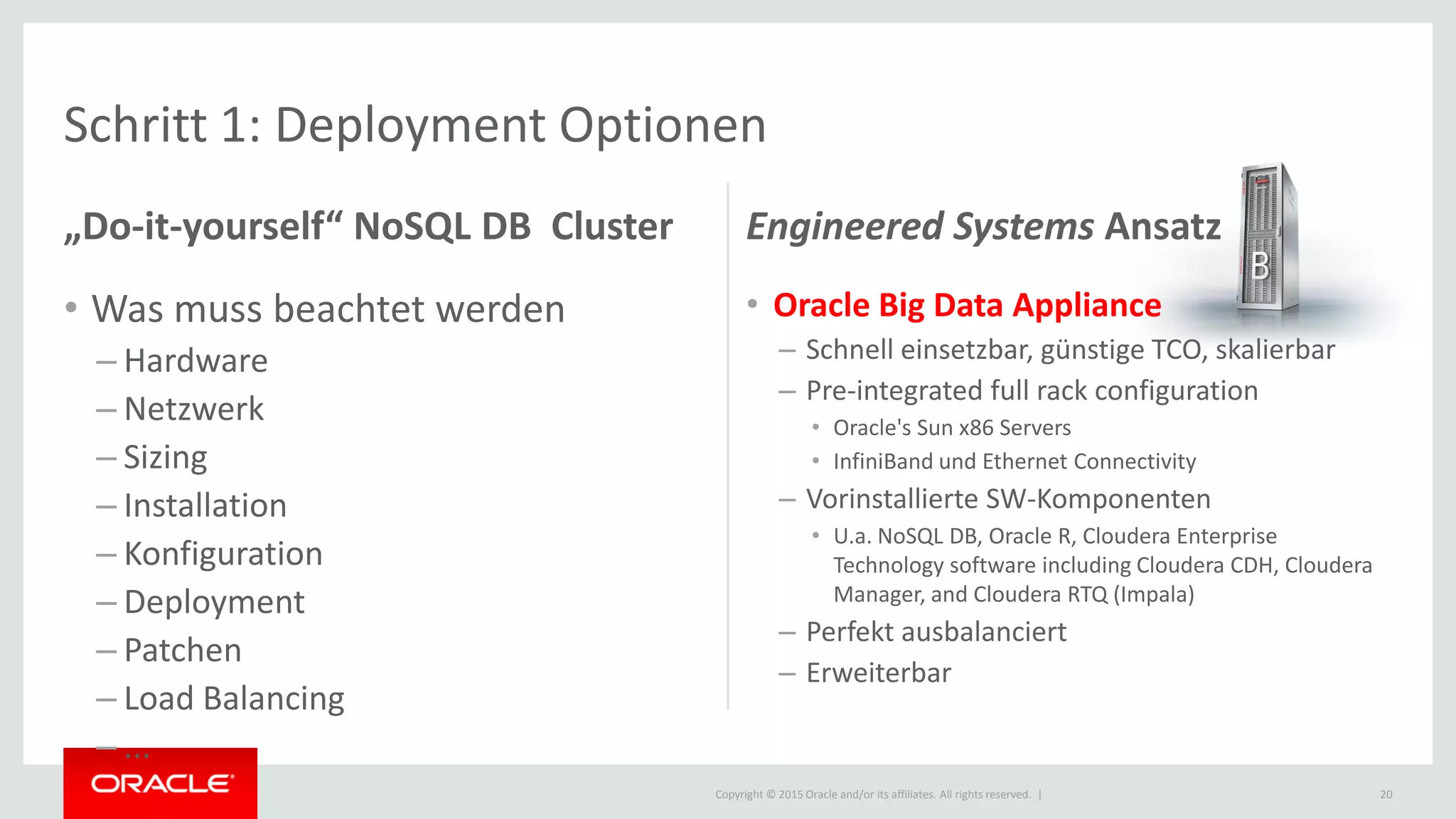 Schritt 1: Deployment Optionen

„Do-it-yourself“ NoSQL DB Cluster

• Was muss beachtet werden
– Hardware
– Netzwerk
– Sizing
– Installation
– Konfiguration
– Deployment
– Patchen
– Load Balancing
– ...

Engineered Systems Ansatz

• Oracle Big Data Appliance
– Schnell einsetzbar, günstige TCO, skalierbar
– Pre-integrated full rack configuration
• Oracle's Sun x86 Servers
• InfiniBand und Ethernet Connectivity
– Vorinstallierte SW-Komponenten
• U.a. NoSQL DB, Oracle R, Cloudera Enterprise Technology software including Cloudera CDH, Cloudera Manager, and Cloudera RTQ (Impala)
– Perfekt ausbalanciert
– Erweiterbar

B

ORACLE

Copyright © 2015 Oracle and/or its affiliates. All rights reserved. |

20